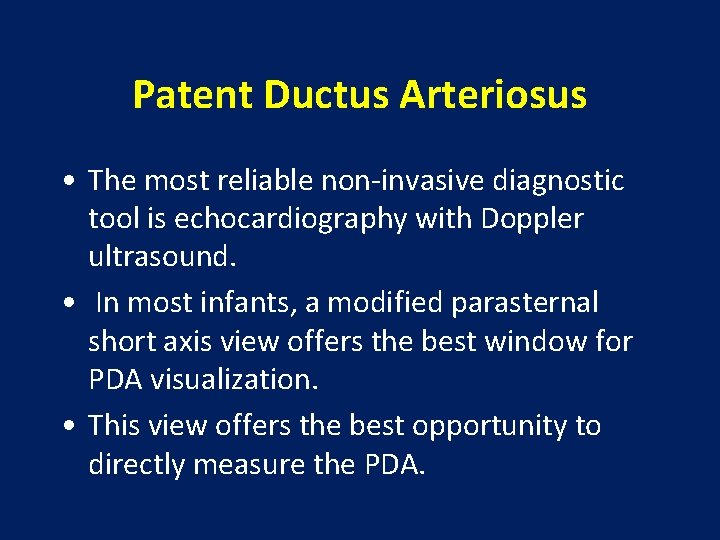 Patent Ductus Arteriosus

• The most reliable non-invasive diagnostic tool is echocardiography with Doppler ultrasound.

• In most infants, a modified parasternal short axis view offers the best window for PDA visualization.

• This view offers the best opportunity to directly measure the PDA.